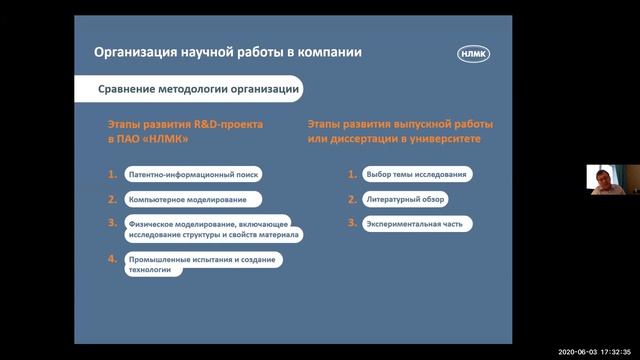 Организация научной работы в компании

НЛМК

Сравнение методологии организации

Этапы развития R&D-проекта в ПАО «НЛМК»

1. Патентно-информационный поиск

2. Компьютерное моделирование

3. Физическое моделирование, включающее исследование структуры и свойств материала

4. Промышленные испытания и создание технологии

Этапы развития выпускной работы или диссертации в университете

1. Выбор темы исследования

2. Литературный обзор

3. Экспериментальная часть

2020-06-03 17:32:35